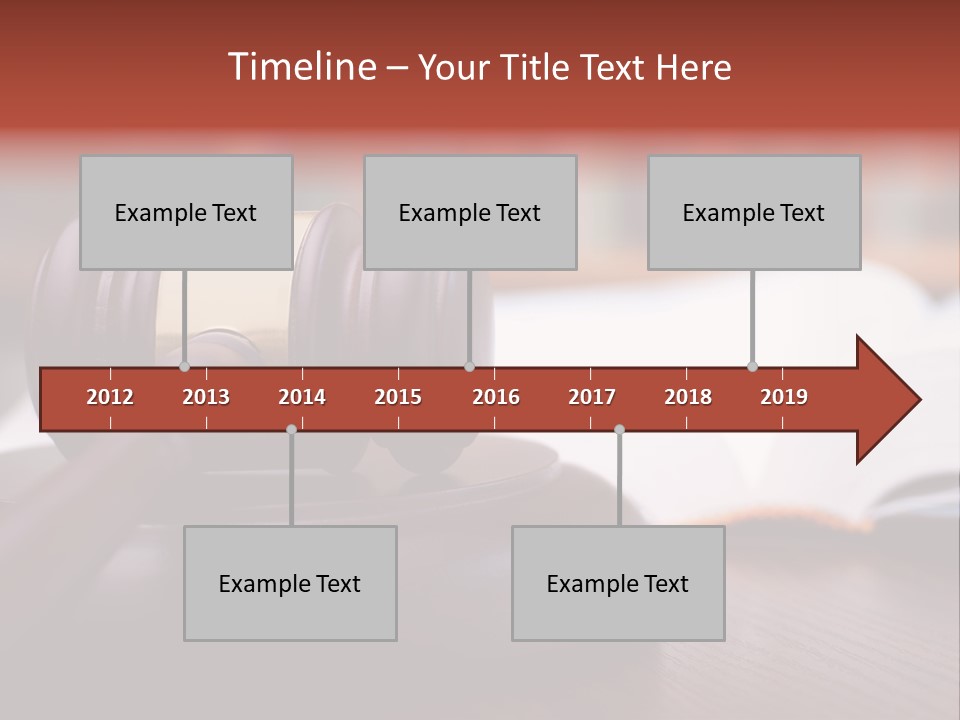 Timeline – Your Title Text Here

Example Text

Example Text

Example Text

2012
2013
2014
2015
2016
2017
2018
2019

Example Text

Example Text